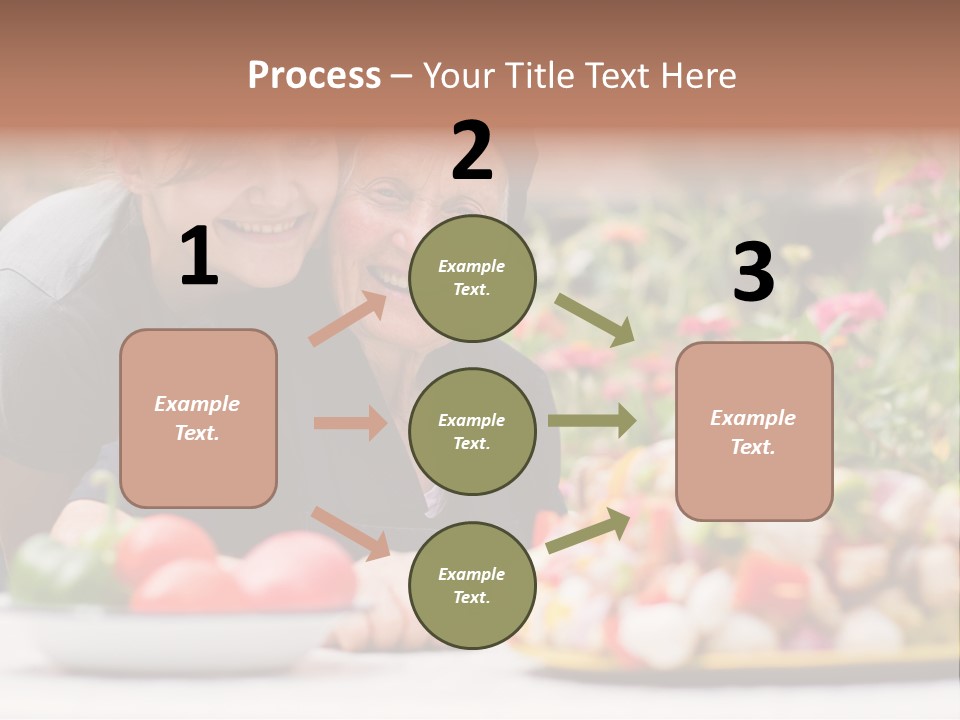 Process – Your Title Text Here

1

Example Text.

2

Example Text.

Example Text.

Example Text.

3

Example Text.